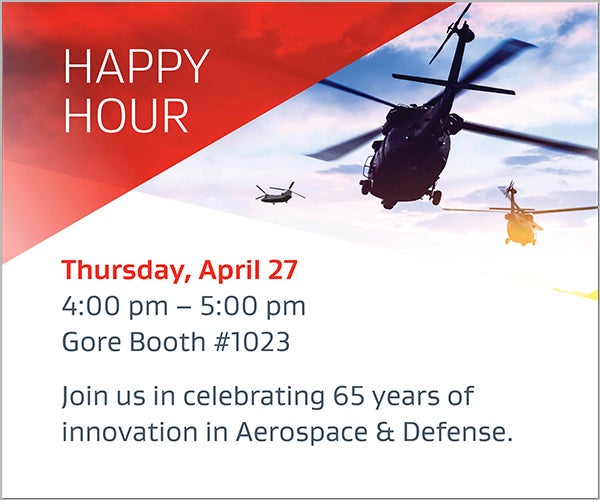 HAPPY HOUR

Thursday, April 27
4:00 pm – 5:00 pm
Gore Booth #1023

Join us in celebrating 65 years of innovation in Aerospace & Defense.